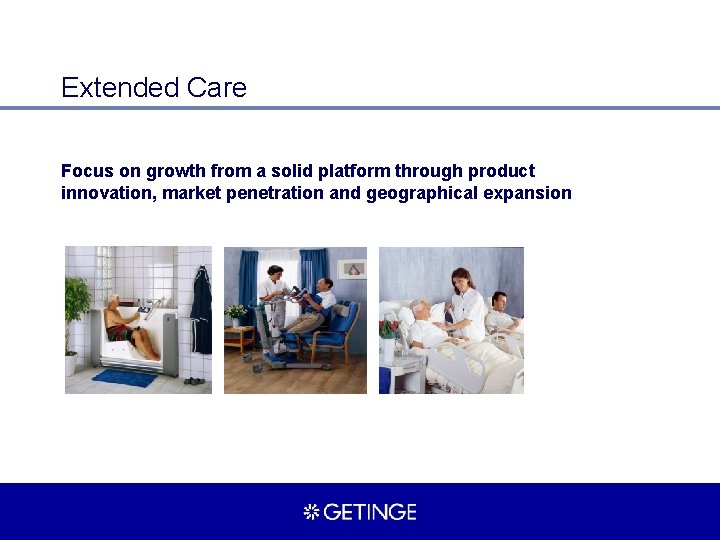 Extended Care

Focus on growth from a solid platform through product innovation, market penetration and geographical expansion

GETINGE